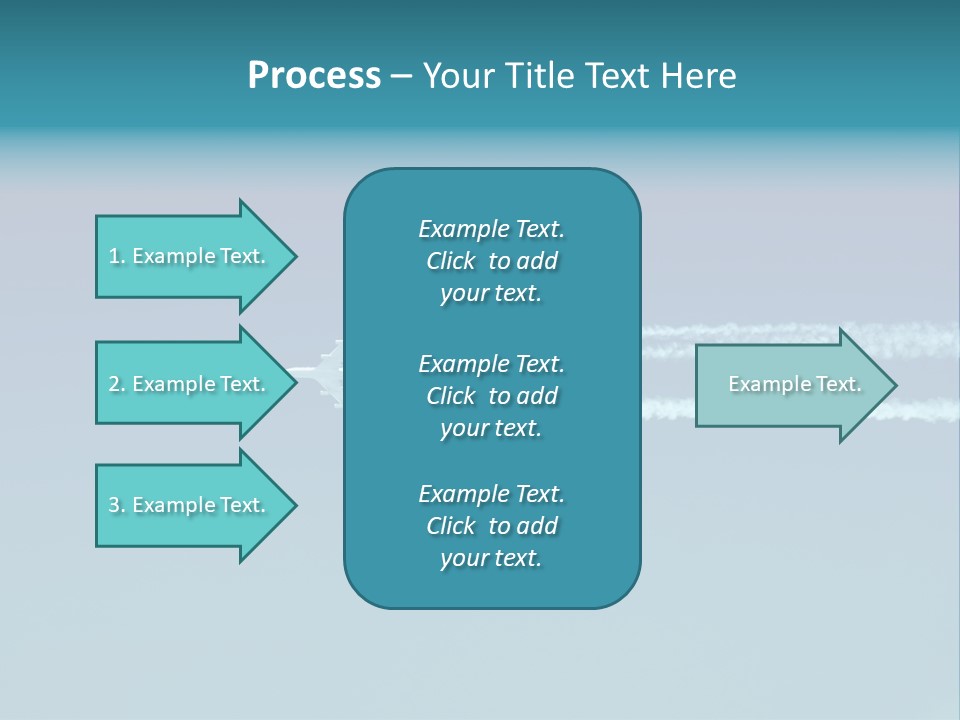 Process – Your Title Text Here

1. Example Text.

2. Example Text.

3. Example Text.

Example Text. Click to add your text.

Example Text. Click to add your text.

Example Text. Click to add your text.

Example Text.